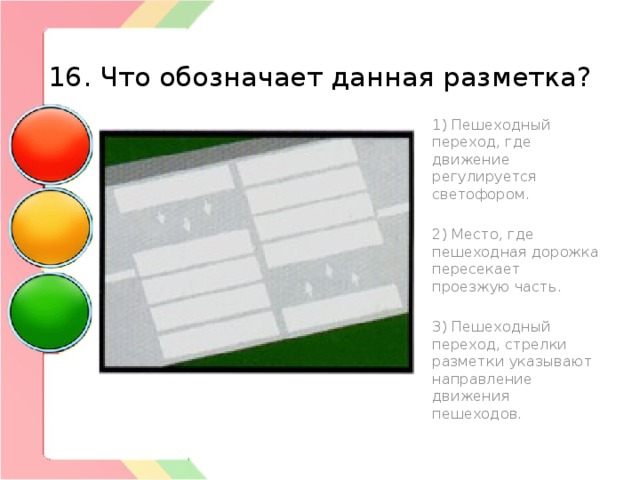 16. Что обозначает данная разметка?

1) Пешеходный переход, где движение регулируется светофором.

2) Место, где пешеходная дорожка пересекает проезжую часть.

3) Пешеходный переход, стрелки разметки указывают направление движения пешеходов.